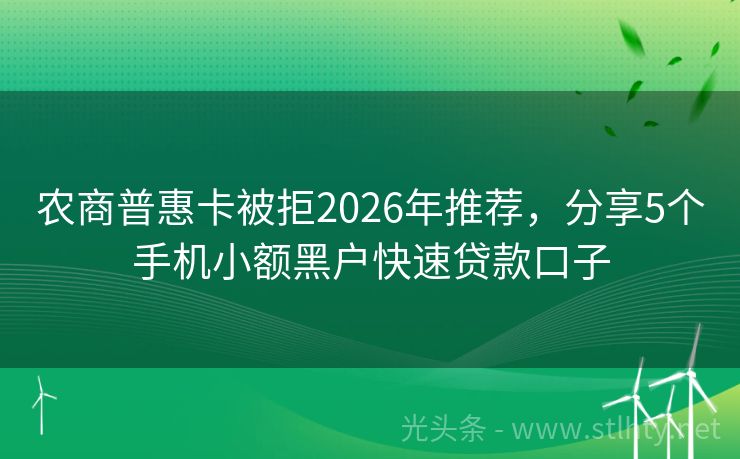 农商普惠卡被拒2026年推荐，分享5个手机小额黑户快速贷款口子

光头条 - www.stlhty.net